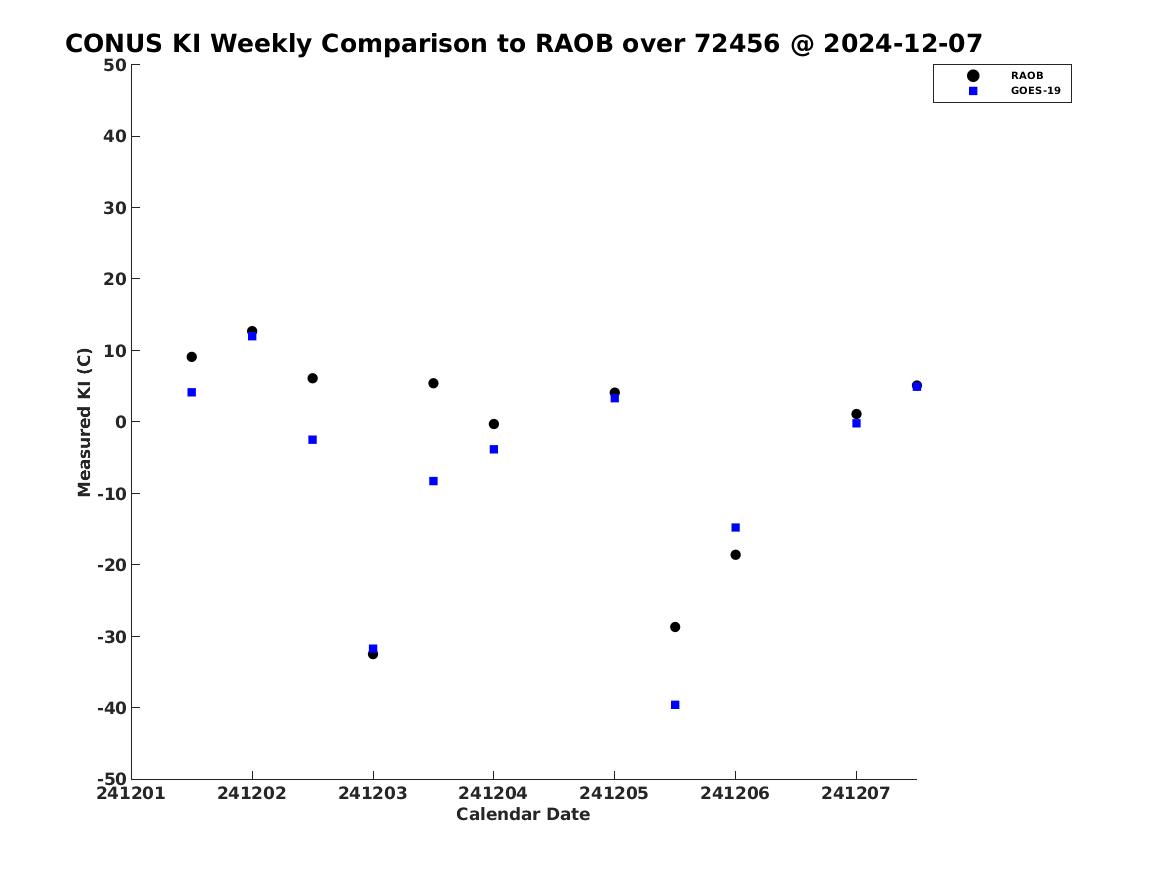 CONUS KI Weekly Comparison to RAOB over 72456 @ 2024-12-07

RAOB
GOES-19

Measured KI (C)

50
40
30
20
10
0
-10
-20
-30
-40
-50

241201 241202 241203 241204 241205 241206 241207

Calendar Date